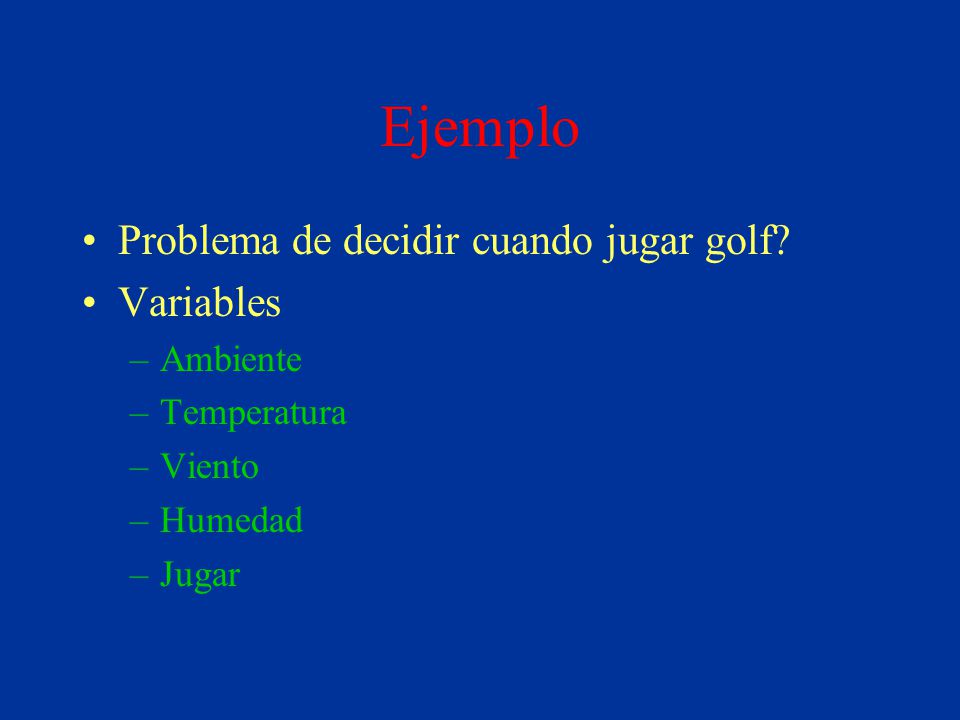 Ejemplo

• Problema de decidir cuando jugar golf?
• Variables
– Ambiente
– Temperatura
– Viento
– Humedad
– Jugar